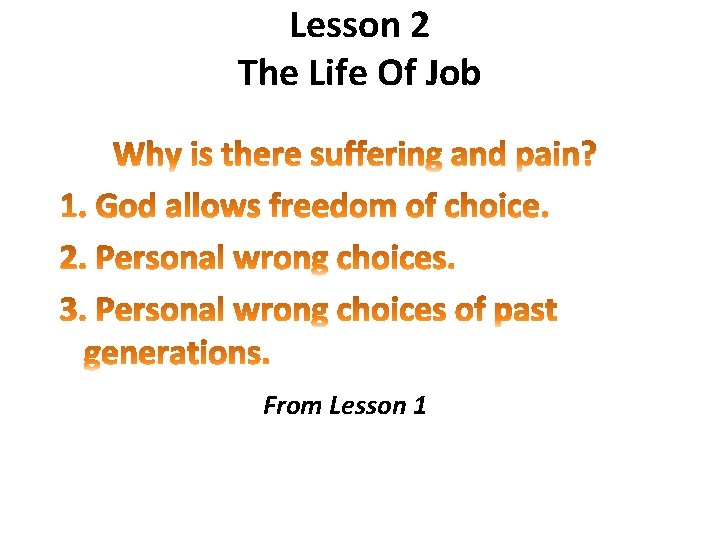 Lesson 2
The Life Of Job

Why is there suffering and pain?

1. God allows freedom of choice.

2. Personal wrong choices.

3. Personal wrong choices of past generations.

From Lesson 1